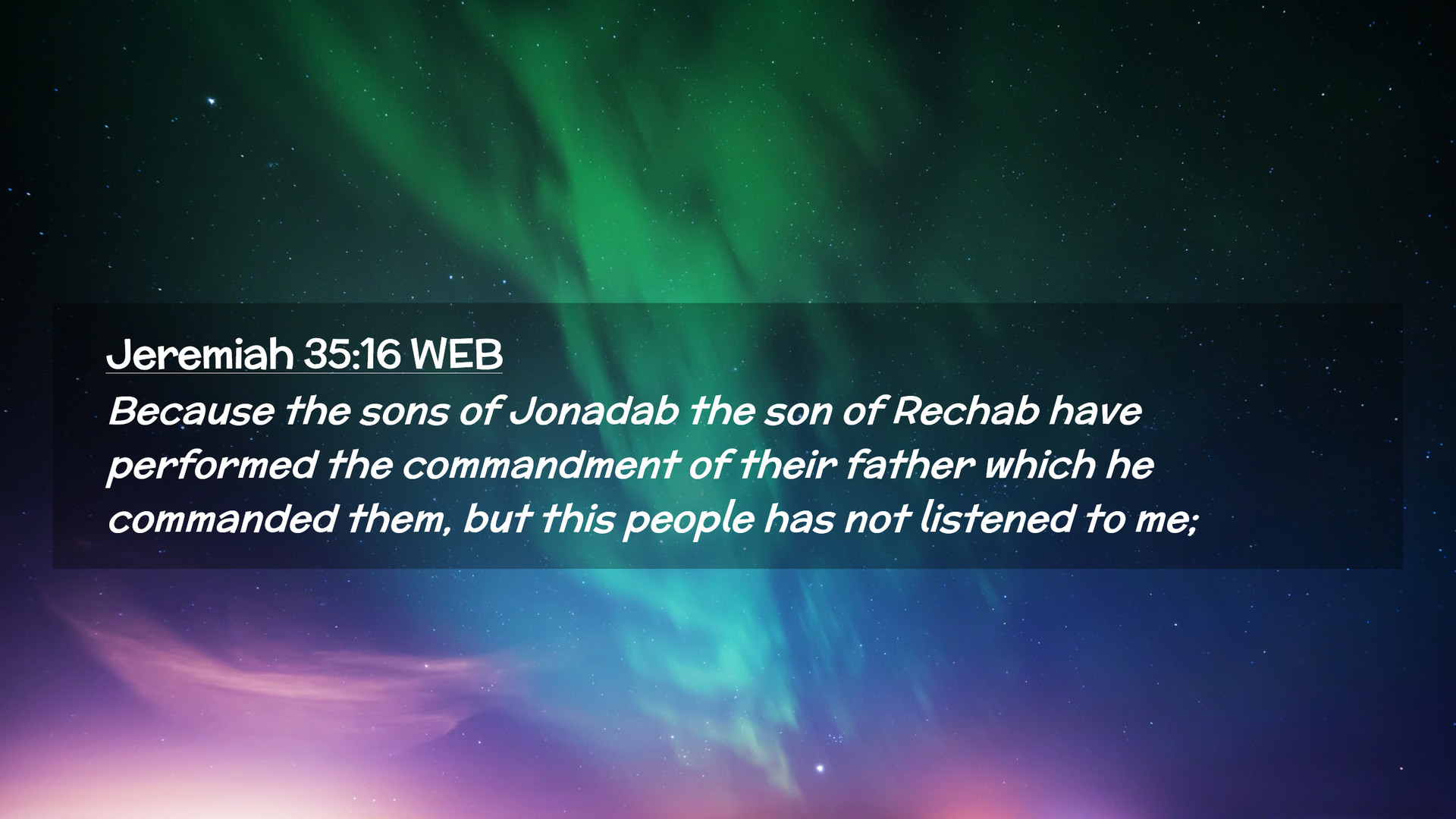 Jeremiah 35:16 WEB

Because the sons of Jonadab the son of Rechab have performed the commandment of their father which he commanded them, but this people has not listened to me;